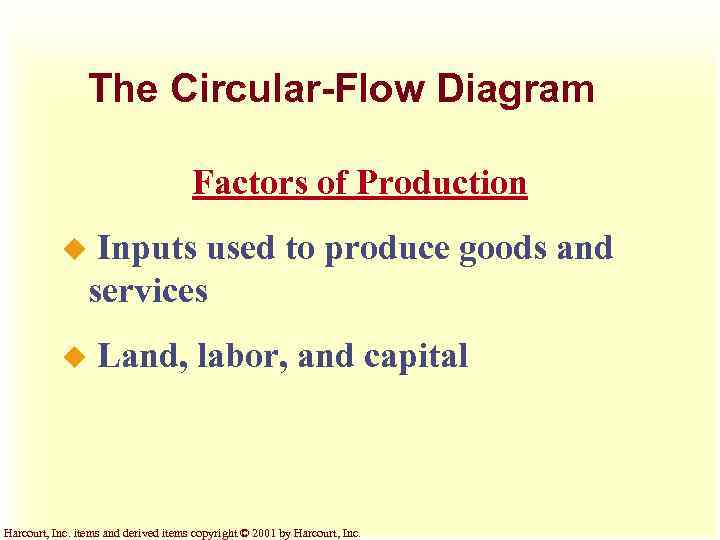 The Circular-Flow Diagram

Factors of Production

◆ Inputs used to produce goods and services

◆ Land, labor, and capital

Harcourt, Inc. items and derived items copyright © 2001 by Harcourt, Inc.